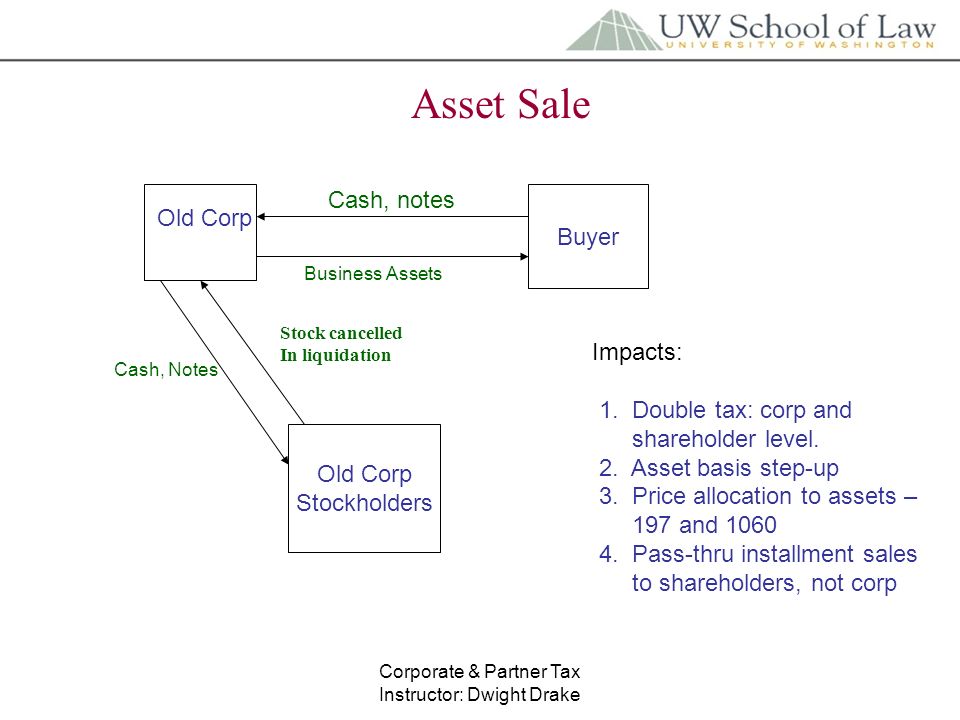 UW School of Law
UNIVERSITY OF WASHINGTON

Asset Sale

Old Corp

Cash, notes

Buyer

Business Assets

Stock cancelled
In liquidation

Cash, Notes

Old Corp Stockholders

Impacts:

1. Double tax: corp and shareholder level.
2. Asset basis step-up
3. Price allocation to assets – 197 and 1060
4. Pass-thru installment sales to shareholders, not corp

Corporate & Partner Tax
Instructor: Dwight Drake